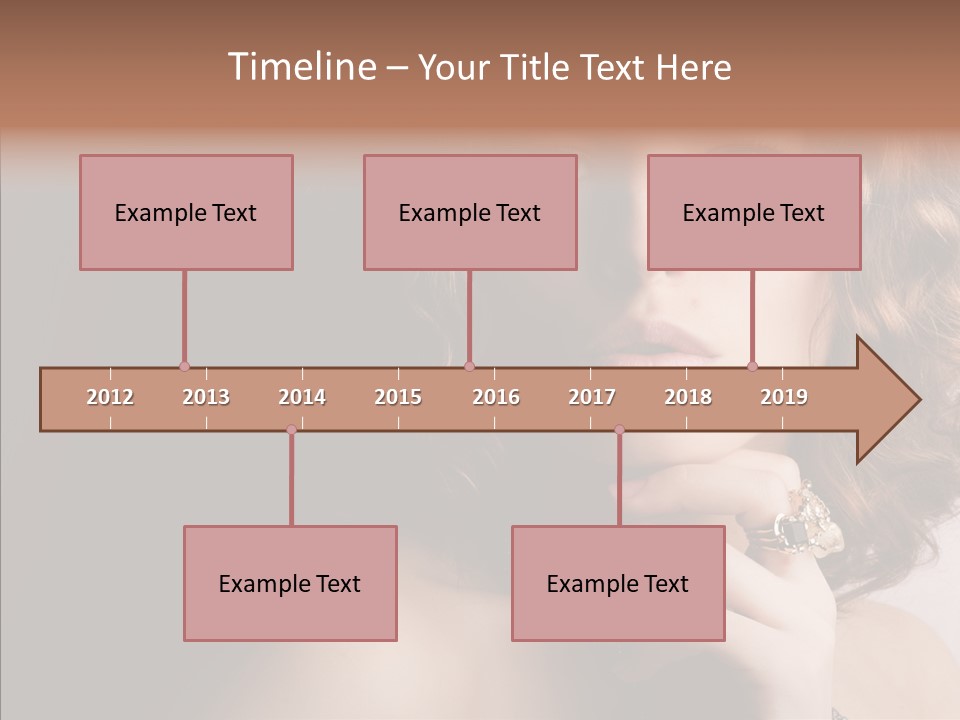 Timeline – Your Title Text Here

Example Text

Example Text

Example Text

2012 2013 2014 2015 2016 2017 2018 2019

Example Text

Example Text